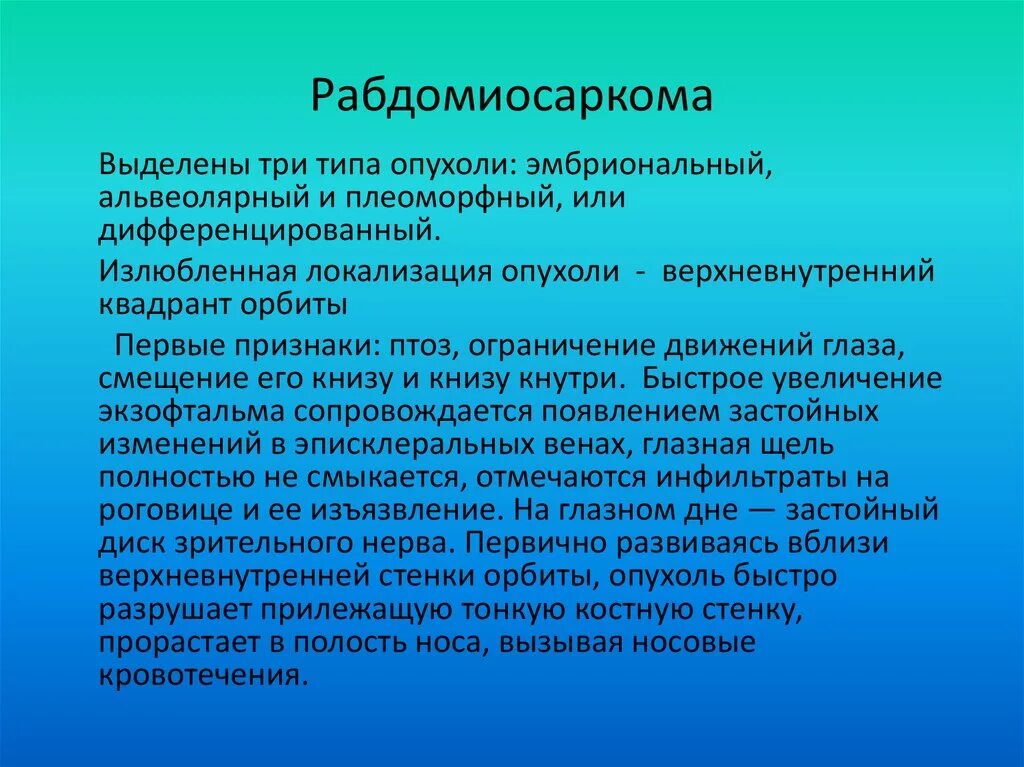 Рабдомиосаркома

Выделены три типа опухоли: эмбриональный, альвеолярный и плеоморфный, или дифференцированный.

Излюбленная локализация опухоли - верхневнутренний квадрант орбиты

Первые признаки: птоз, ограничение движений глаза, смещение его книзу и книзу кнутри. Быстрое увеличение экзофтальма сопровождается появлением застойных изменений в эписклеральных венах, глазная щель полностью не смыкается, отмечаются инфильтраты на роговице и ее изъязвление. На глазном дне — застойный диск зрительного нерва. Первично развиваясь вблизи верхневнутренней стенки орбиты, опухоль быстро разрушает прилежащую тонкую костную стенку, прорастает в полость носа, вызывая носовые кровотечения.